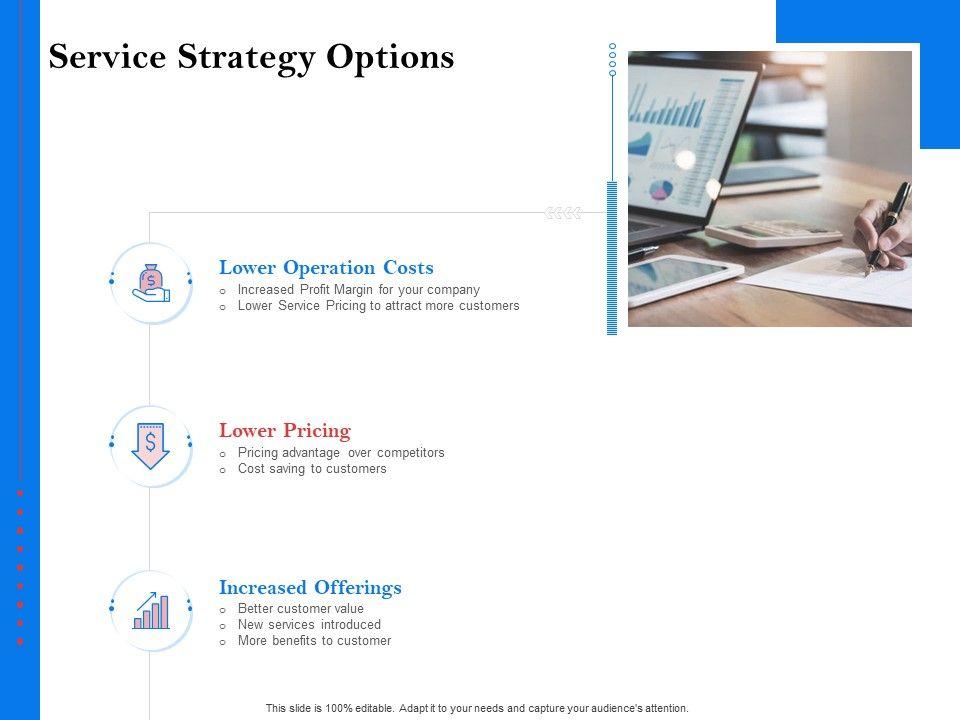 Service Strategy Options

Lower Operation Costs
o Increased Profit Margin for your company
o Lower Service Pricing to attract more customers

Lower Pricing
o Pricing advantage over competitors
o Cost saving to customers

Increased Offerings
o Better customer value
o New services introduced
o More benefits to customer

This slide is 100% editable. Adapt it to your needs and capture your audience's attention.